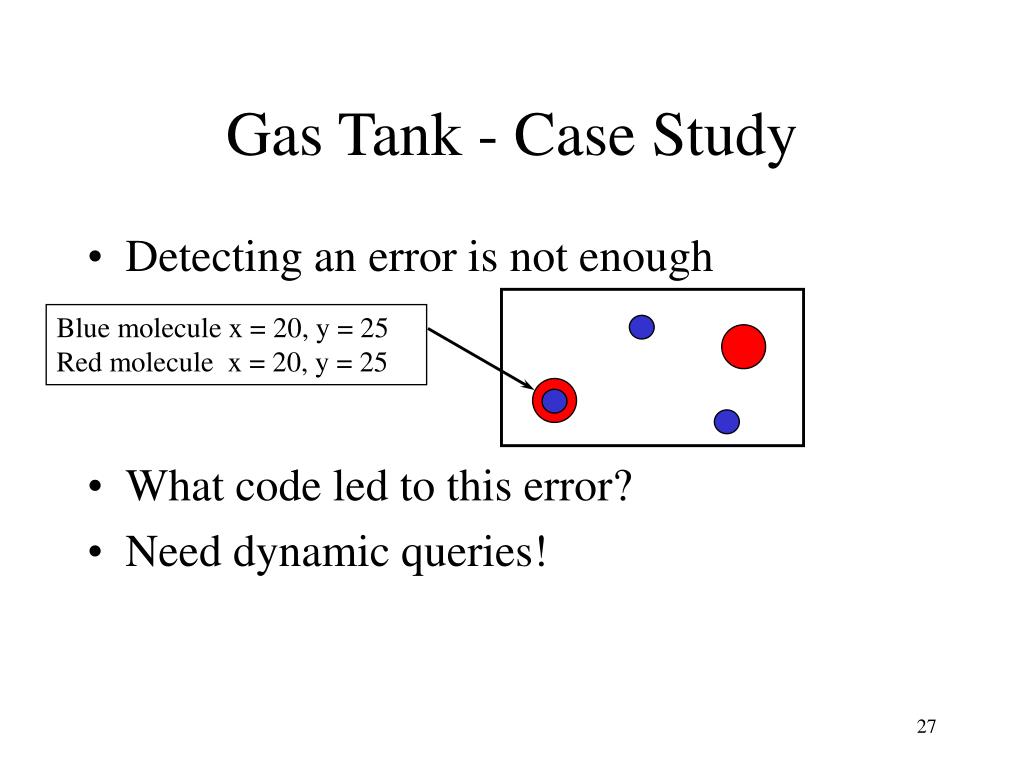 Gas Tank - Case Study

• Detecting an error is not enough

Blue molecule x = 20, y = 25
Red molecule x = 20, y = 25

• What code led to this error?
• Need dynamic queries!

27